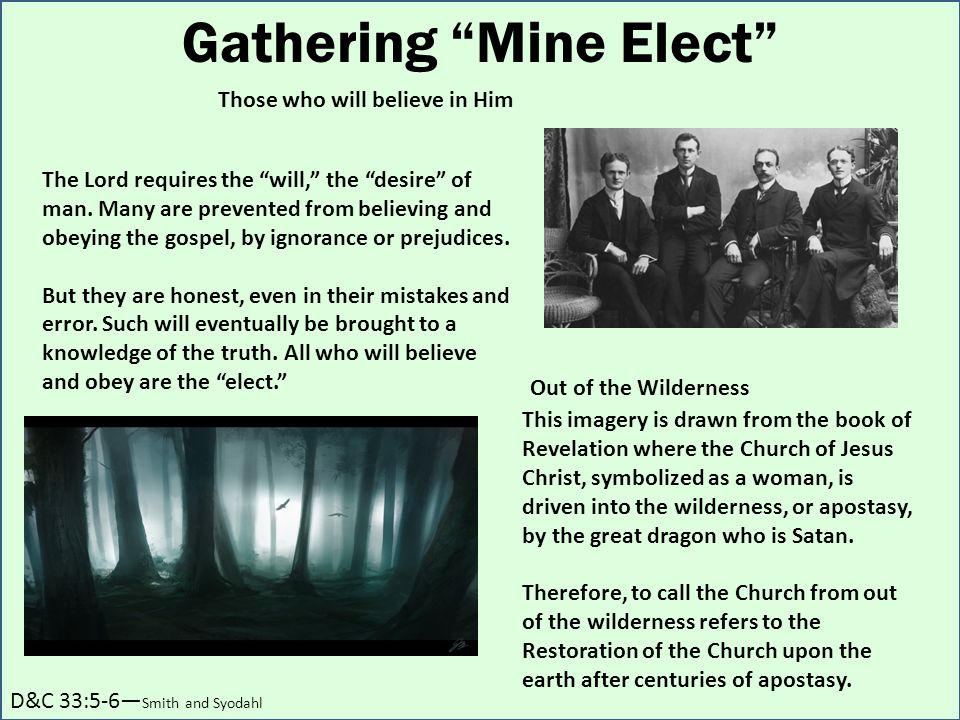 Gathering “Mine Elect”

Those who will believe in Him

The Lord requires the “will,” the “desire” of man. Many are prevented from believing and obeying the gospel, by ignorance or prejudices.

But they are honest, even in their mistakes and error. Such will eventually be brought to a knowledge of the truth. All who will believe and obey are the “elect.”

Out of the Wilderness

This imagery is drawn from the book of Revelation where the Church of Jesus Christ, symbolized as a woman, is driven into the wilderness, or apostasy, by the great dragon who is Satan.

Therefore, to call the Church from out of the wilderness refers to the Restoration of the Church upon the earth after centuries of apostasy.

D&C 33:5-6—Smith and Syodahl